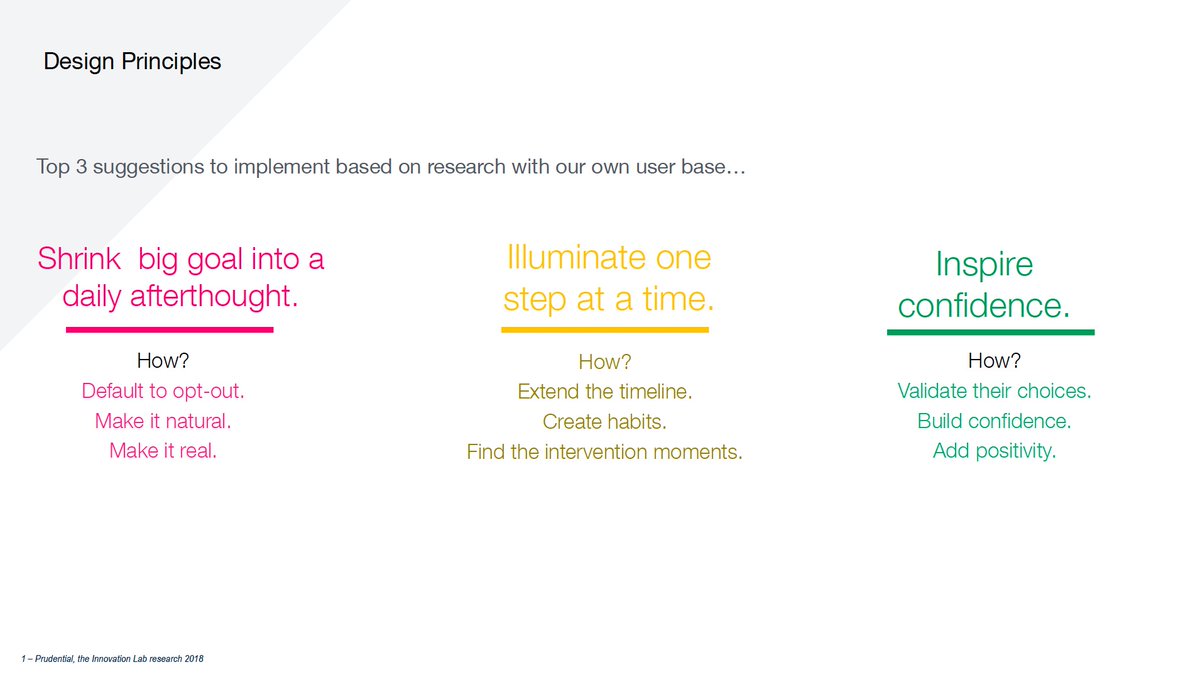 Design Principles

Top 3 suggestions to implement based on research with our own user base…

Shrink big goal into a daily afterthought.

How?
Default to opt-out.
Make it natural.
Make it real.

Illuminate one step at a time.

How?
Extend the timeline.
Create habits.
Find the intervention moments.

Inspire confidence.

How?
Validate their choices.
Build confidence.
Add positivity.

1 – Prudential, the Innovation Lab research 2018